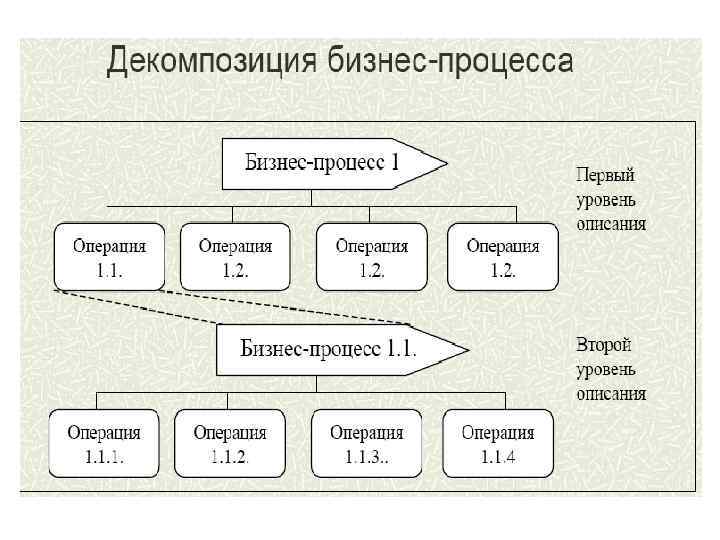 Декомпозиция бизнес-процесса

Бизнес-процесс 1

Первый уровень описания

Операция 1.1.

Операция 1.2.

Операция 1.2.

Операция 1.2.

Бизнес-процесс 1.1.

Второй уровень описания

Операция 1.1.1.

Операция 1.1.2.

Операция 1.1.3..

Операция 1.1.4